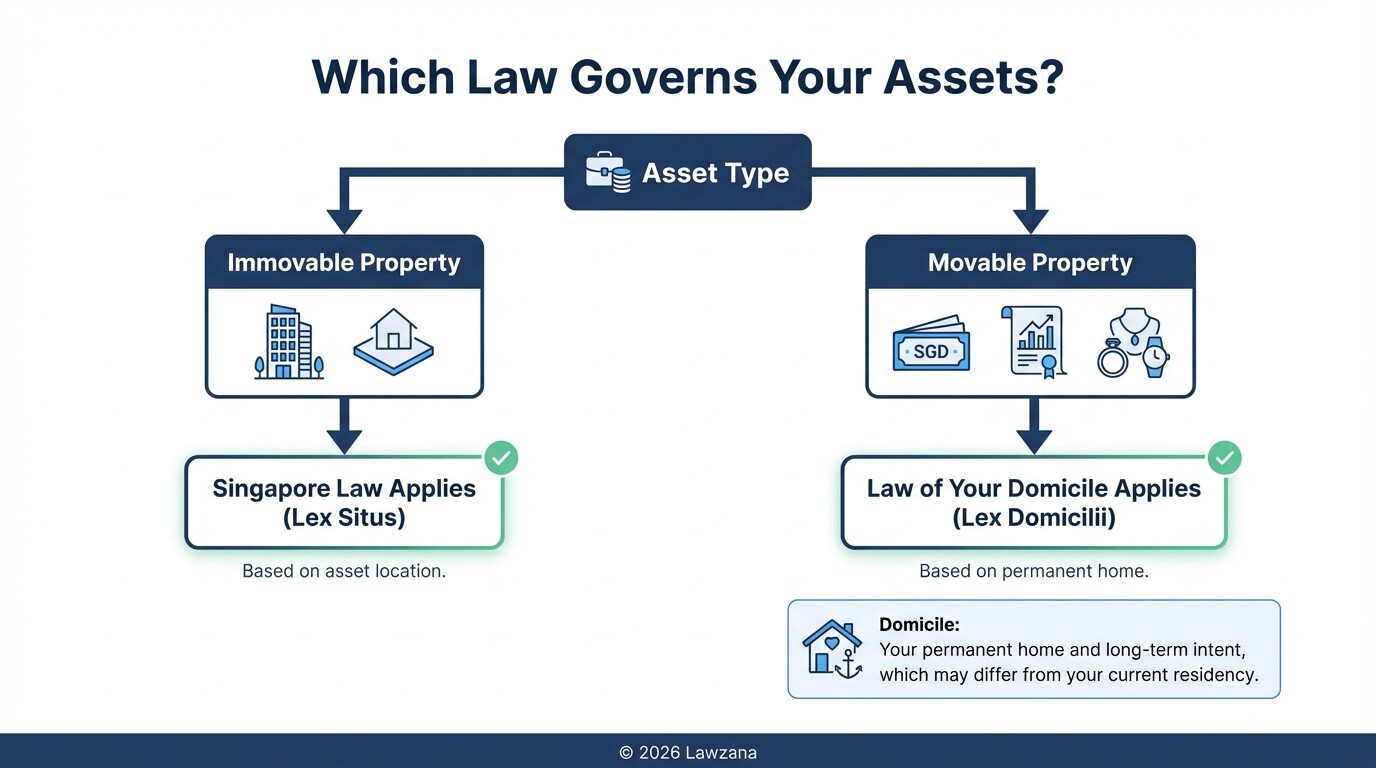 Which Law Governs Your Assets?

Asset Type

Immovable Property

Singapore Law Applies (Lex Situs)

Based on asset location.

Movable Property

SGD

Law of Your Domicile Applies (Lex Domicilii)

Based on permanent home.

Domicile:
Your permanent home and long-term intent, which may differ from your current residency.

© 2026 Lawzana